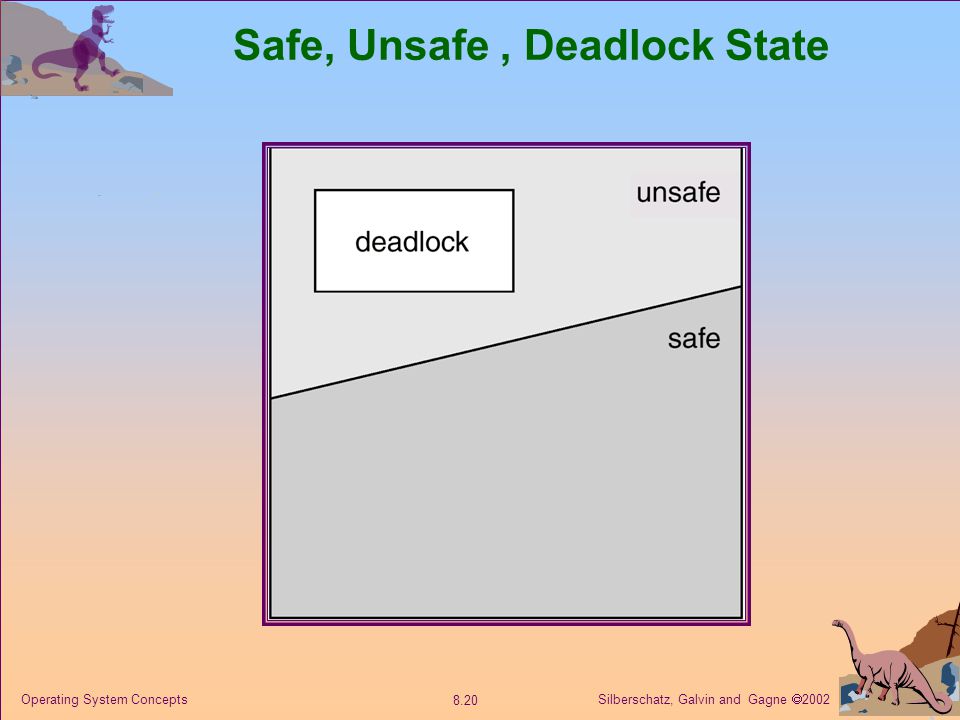 Safe, Unsafe , Deadlock State

unsafe

deadlock

safe

Operating System Concepts

8.20

Silberschatz, Galvin and Gagne ©2002